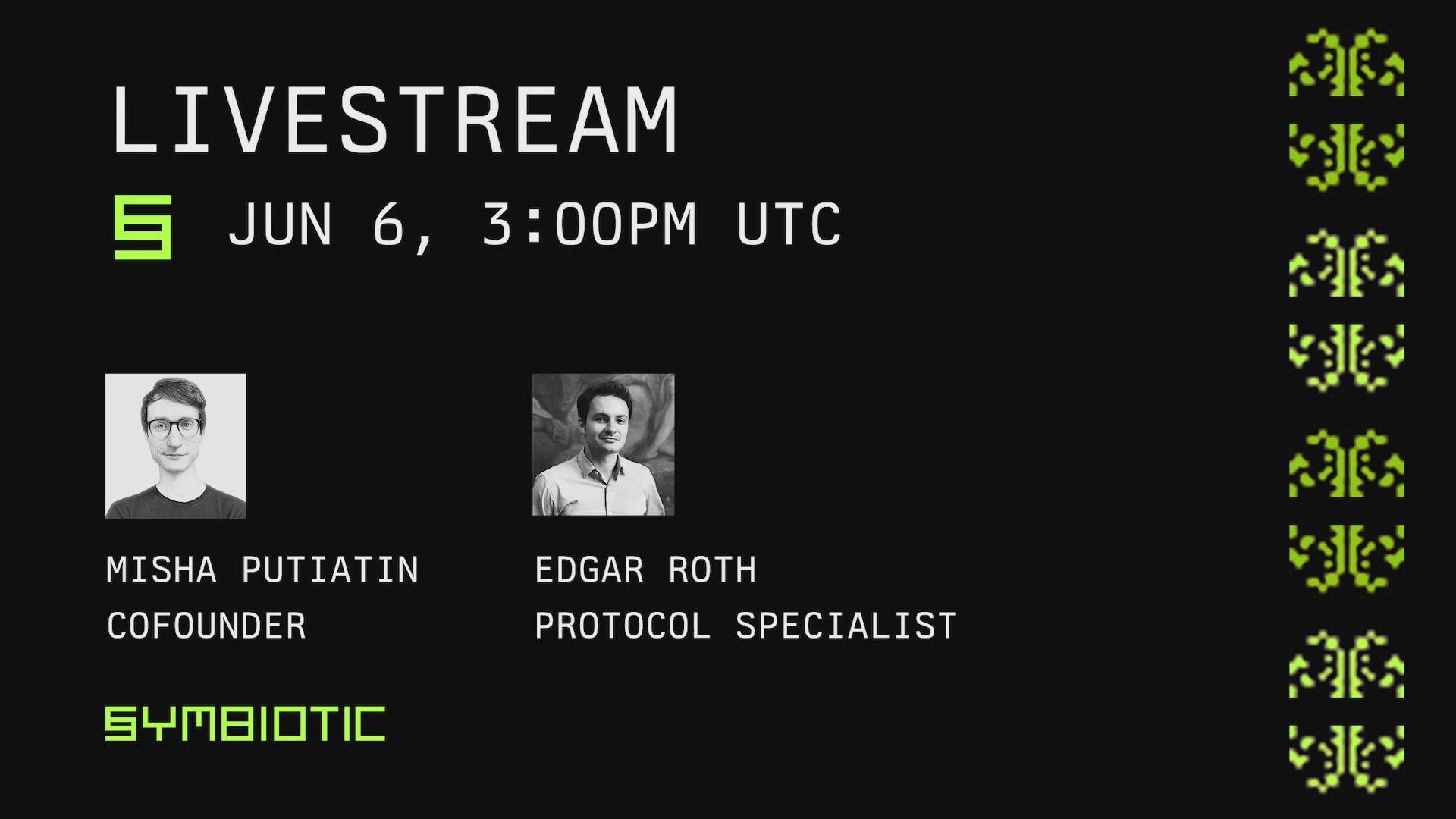 LIVESTREAM

JUN 6, 3:00PM UTC

MISHA PUTIATIN
COFOUNDER

EDGAR ROTH
PROTOCOL SPECIALIST

SYMBIOTIC